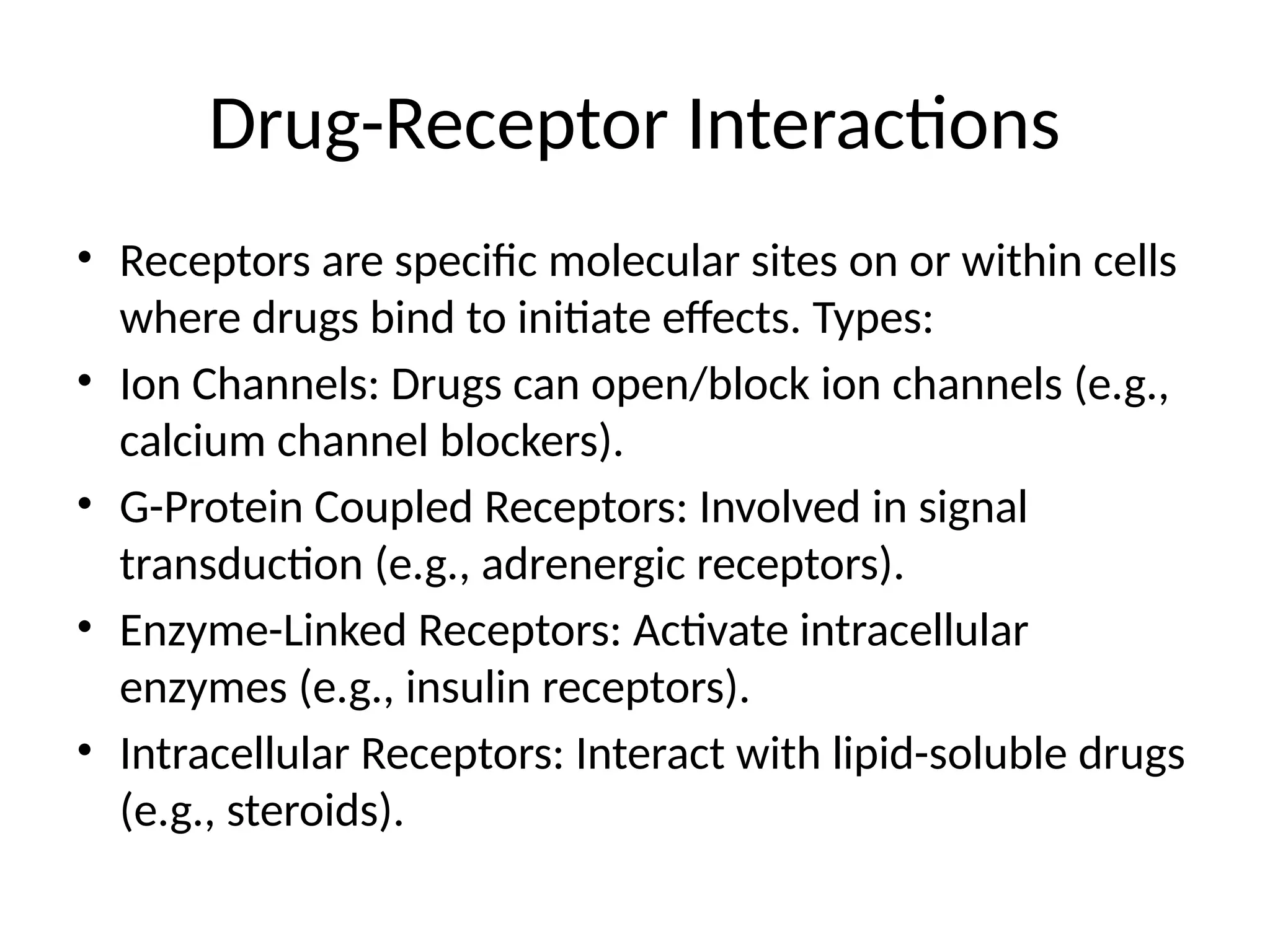 Drug-Receptor Interactions

• Receptors are specific molecular sites on or within cells where drugs bind to initiate effects. Types:
• Ion Channels: Drugs can open/block ion channels (e.g., calcium channel blockers).
• G-Protein Coupled Receptors: Involved in signal transduction (e.g., adrenergic receptors).
• Enzyme-Linked Receptors: Activate intracellular enzymes (e.g., insulin receptors).
• Intracellular Receptors: Interact with lipid-soluble drugs (e.g., steroids).